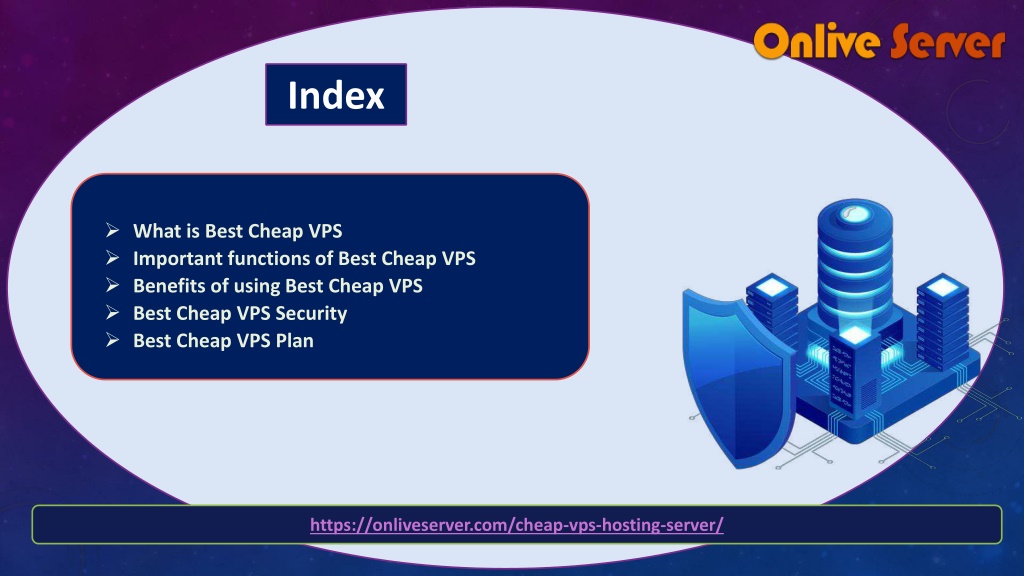 Onlive Server

Index

➢ What is Best Cheap VPS
➢ Important functions of Best Cheap VPS
➢ Benefits of using Best Cheap VPS
➢ Best Cheap VPS Security
➢ Best Cheap VPS Plan

https://onliveserver.com/cheap-vps-hosting-server/